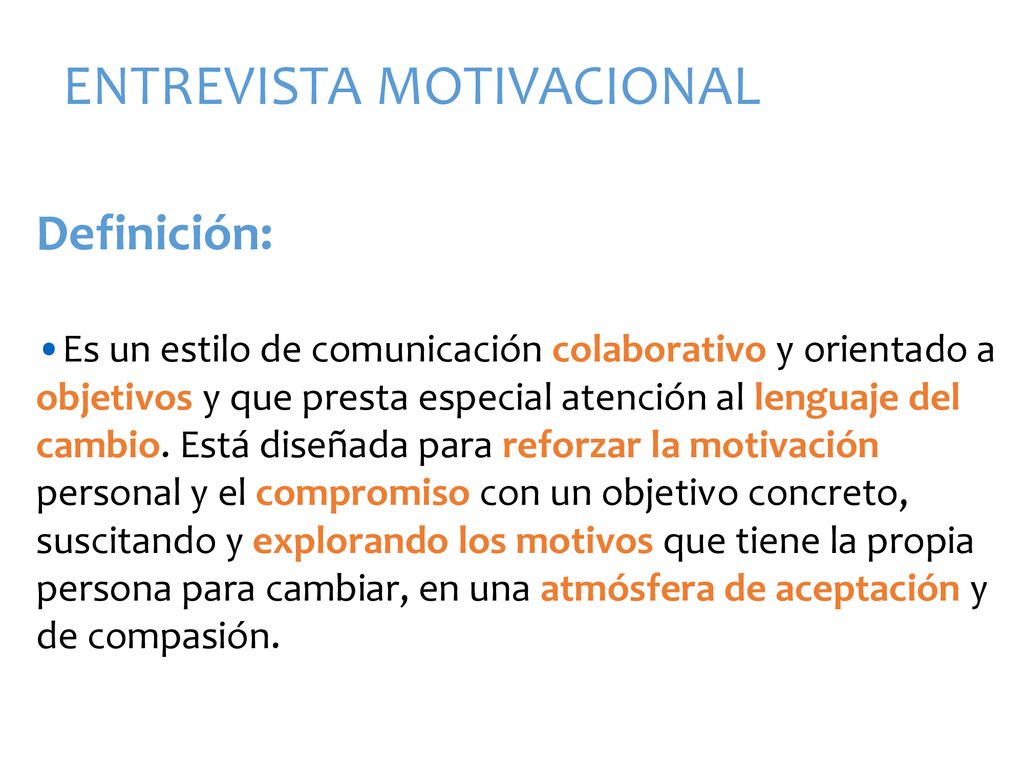 ENTREVISTA MOTIVACIONAL

Definición:

• Es un estilo de comunicación colaborativo y orientado a objetivos y que presta especial atención al lenguaje del cambio. Está diseñada para reforzar la motivación personal y el compromiso con un objetivo concreto, suscitando y explorando los motivos que tiene la propia persona para cambiar, en una atmósfera de aceptación y de compasión.